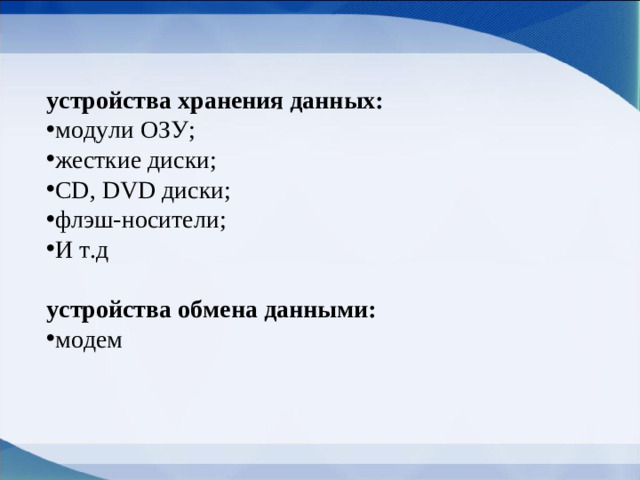 устройства хранения данных:
•модули ОЗУ;
•жесткие диски;
•CD, DVD диски;
•флэш-носители;
•И т.д

устройства обмена данными:
•модем